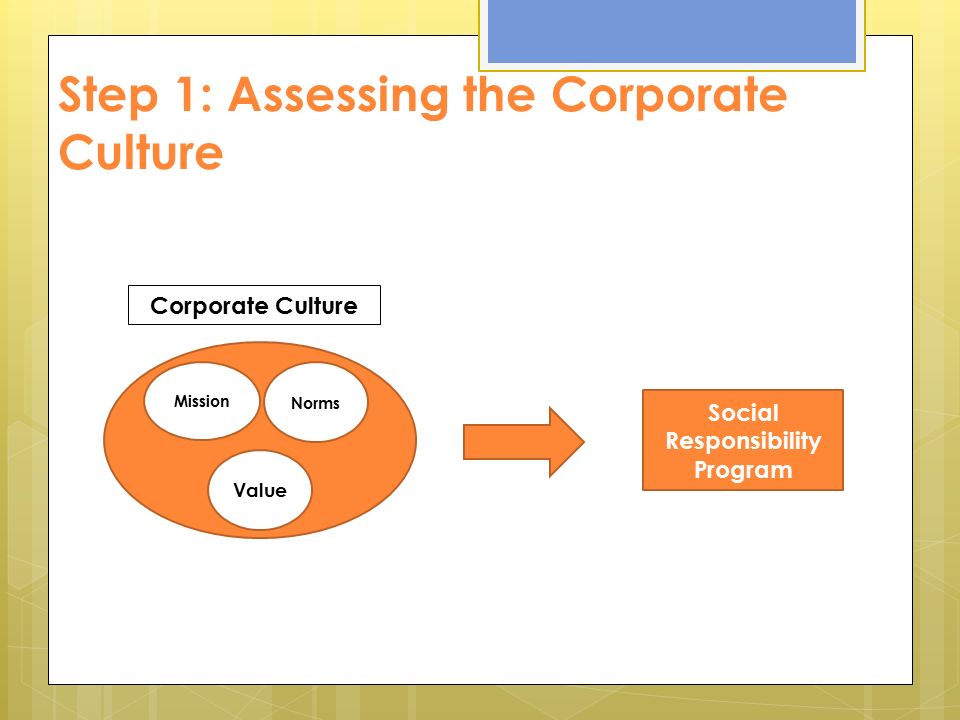 Step 1: Assessing the Corporate Culture

Corporate Culture

Mission

Norms

Value

Social Responsibility Program